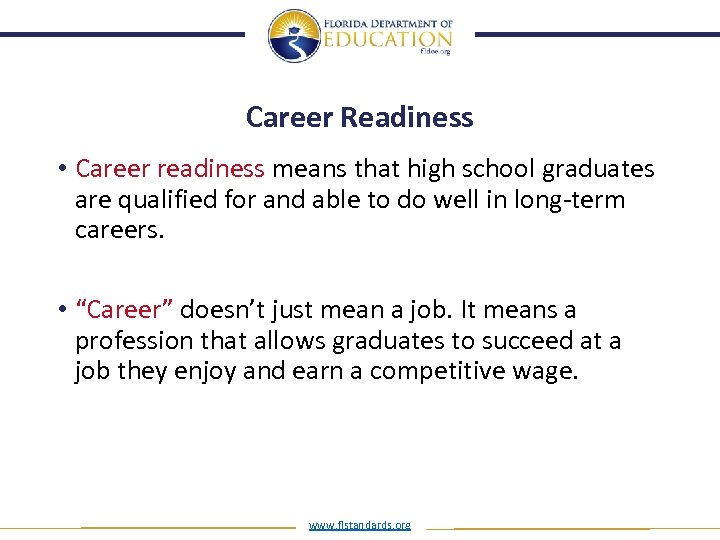 FLORIDA DEPARTMENT OF EDUCATION
fldoe.org

Career Readiness

• Career readiness means that high school graduates are qualified for and able to do well in long-term careers.

• “Career” doesn’t just mean a job. It means a profession that allows graduates to succeed at a job they enjoy and earn a competitive wage.

www.flstandards.org